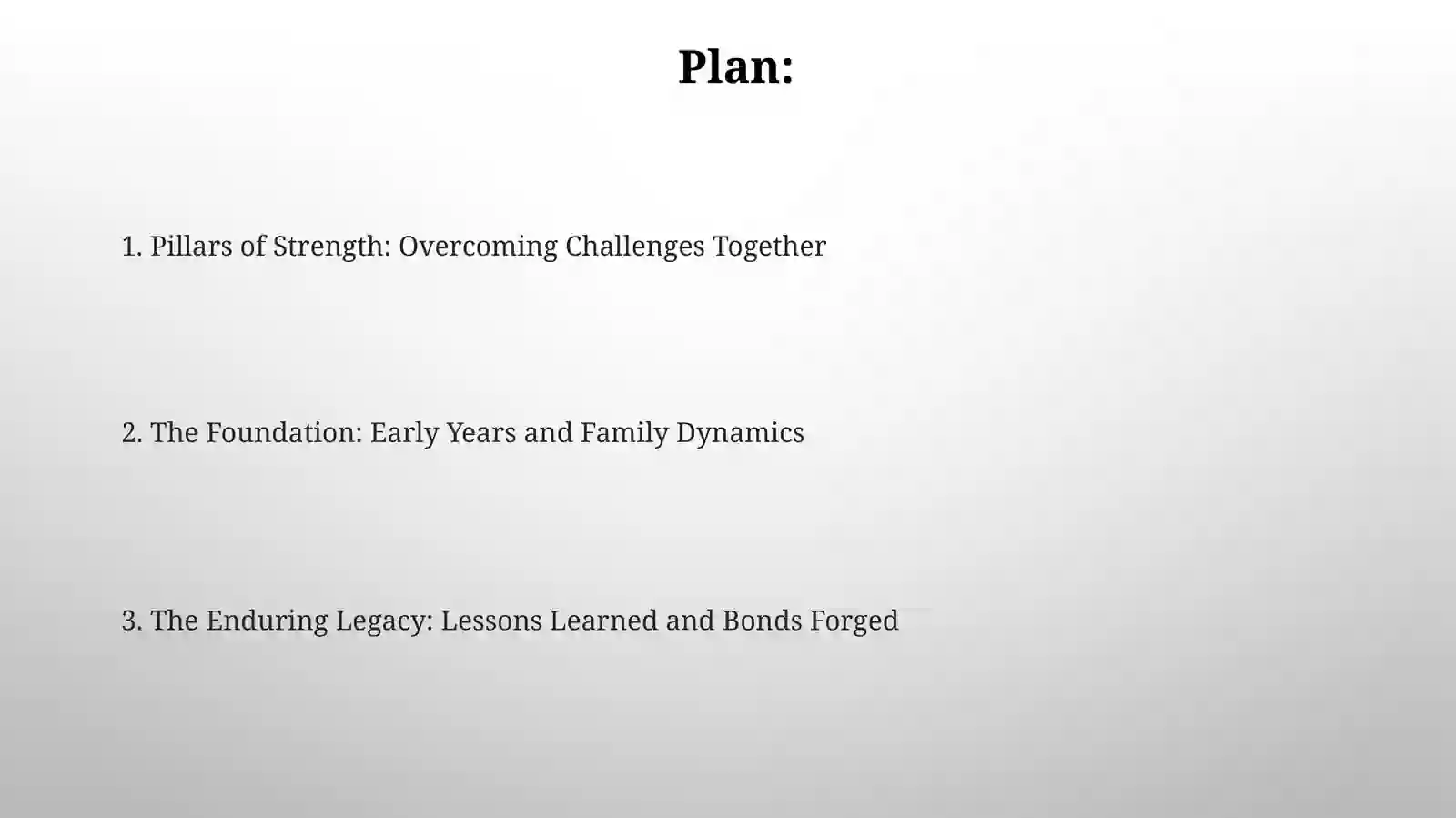 Plan:

1. Pillars of Strength: Overcoming Challenges Together

2. The Foundation: Early Years and Family Dynamics

3. The Enduring Legacy: Lessons Learned and Bonds Forged